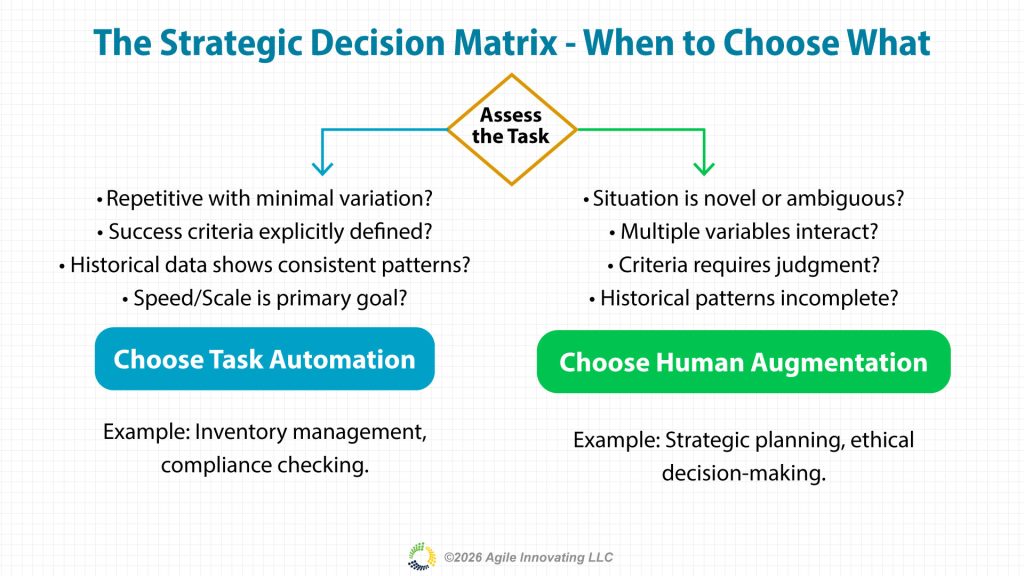 The Strategic Decision Matrix - When to Choose What

Assess the Task

• Repetitive with minimal variation?
• Success criteria explicitly defined?
• Historical data shows consistent patterns?
• Speed/Scale is primary goal?

Choose Task Automation

Example: Inventory management, compliance checking.

• Situation is novel or ambiguous?
• Multiple variables interact?
• Criteria requires judgment?
• Historical patterns incomplete?

Choose Human Augmentation

Example: Strategic planning, ethical decision-making.

©2026 Agile Innovating LLC